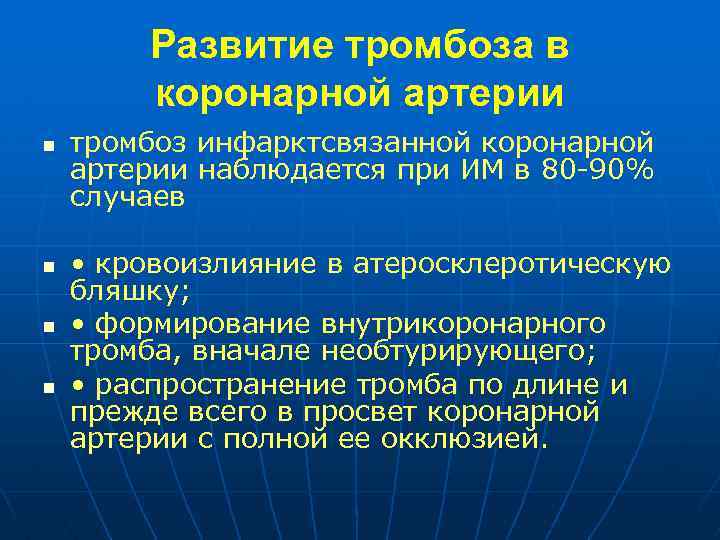 Развитие тромбоза в коронарной артерии

- тромбоз инфарктсвязанной коронарной артерии наблюдается при ИМ в 80-90% случаев

- • кровоизлияние в атеросклеротическую бляшку;
- • формирование внутрикоронарного тромба, вначале необтурирующего;
- • распространение тромба по длине и прежде всего в просвет коронарной артерии с полной ее окклюзией.